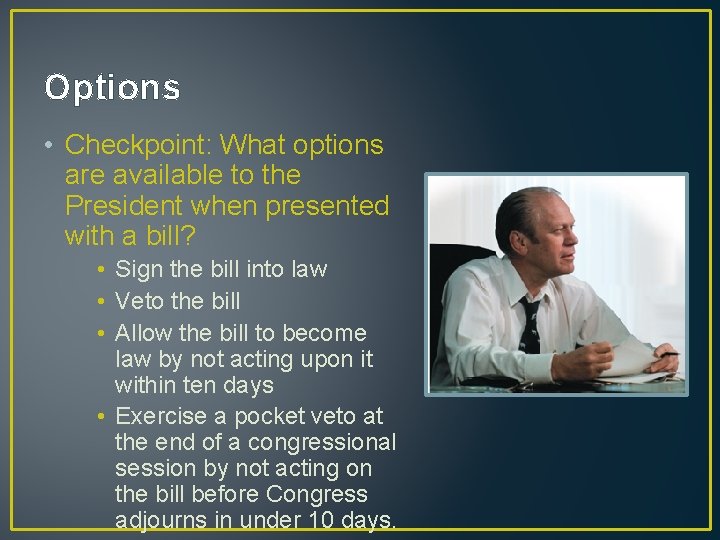 Options

• Checkpoint: What options are available to the President when presented with a bill?
  • Sign the bill into law
  • Veto the bill
  • Allow the bill to become law by not acting upon it within ten days
  • Exercise a pocket veto at the end of a congressional session by not acting on the bill before Congress adjourns in under 10 days.